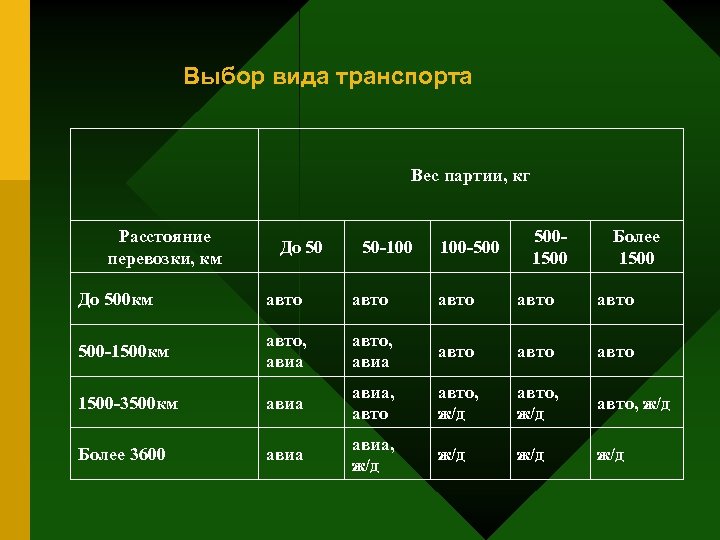 Выбор вида транспорта

| | Вес партии, кг | | | | |
|---|---|---|---|---|---|
| Расстояние перевозки, км | До 50 | 50-100 | 100-500 | 500-1500 | Более 1500 |
| До 500км | авто | авто | авто | авто | авто |
| 500-1500км | авто, авиа | авто, авиа | авто | авто | авто |
| 1500-3500км | авиа | авиа, авто | авто, ж/д | авто, ж/д | авто, ж/д |
| Более 3600 | авиа | авиа, ж/д | ж/д | ж/д | ж/д |